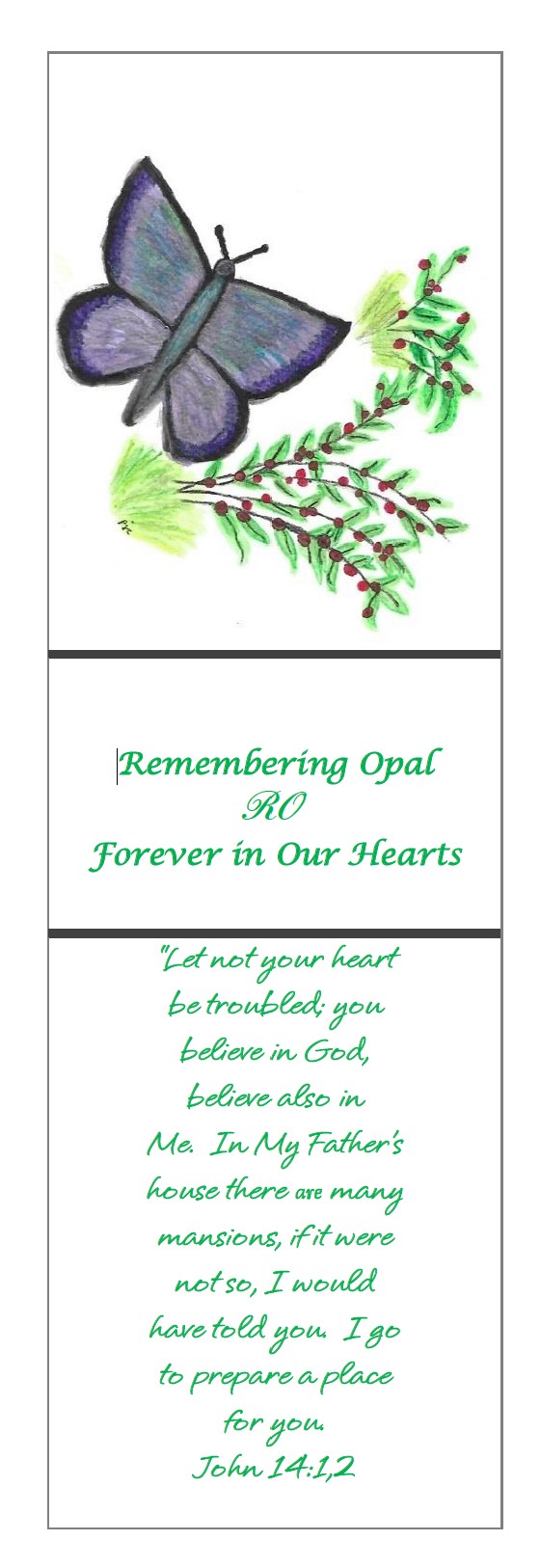 Remembering Opal
RO
Forever in Our Hearts

"Let not your heart be troubled; you believe in God, believe also in Me. In My Father's house there are many mansions, if it were not so, I would have told you. I go to prepare a place for you.
John 14:1,2